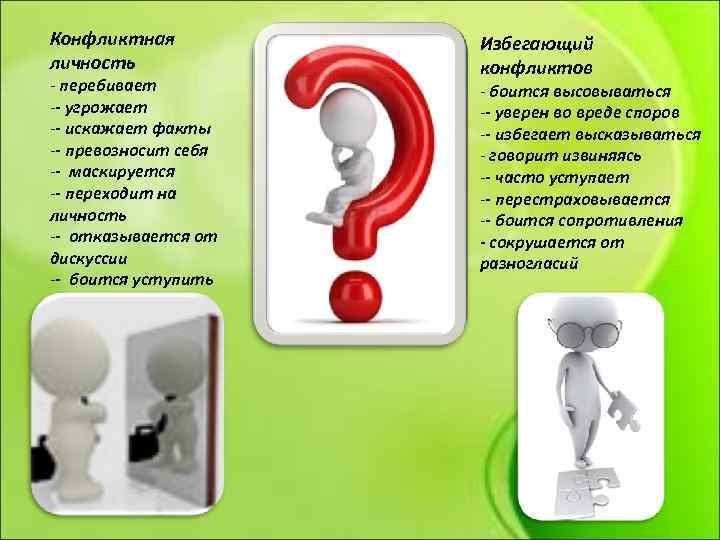 Конфликтная личность
- перебивает
-- угрожает
-- искажает факты
-- превозносит себя
-- маскируется
-- переходит на личность
-- отказывается от дискуссии
-- боится уступить

Избегающий конфликтов
- боится высовываться
-- уверен во вреде споров
-- избегает высказываться
- говорит извиняясь
-- часто уступает
-- перестраховывается
-- боится сопротивления
- сокрушается от разногласий